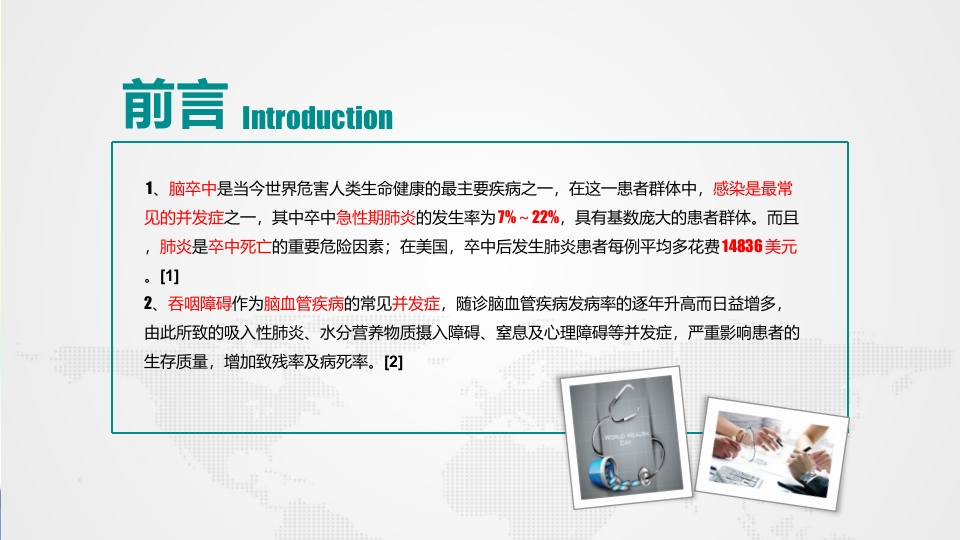 前言 Introduction

1、脑卒中是当今世界危害人类生命健康的最主要疾病之一，在这一患者群体中，感染是最常见的并发症之一，其中卒中急性期肺炎的发生率为7%～22%，具有基数庞大的患者群体。而且，肺炎是卒中死亡的重要危险因素；在美国，卒中后发生肺炎患者每例平均多花费14836美元。[1]

2、吞咽障碍作为脑血管疾病的常见并发症，随诊脑血管疾病发病率的逐年升高而日益增多，由此所致的吸入性肺炎、水分营养物质摄入障碍、窒息及心理障碍等并发症，严重影响患者的生存质量，增加致残率及病死率。[2]

WORLD HEALTH DAY